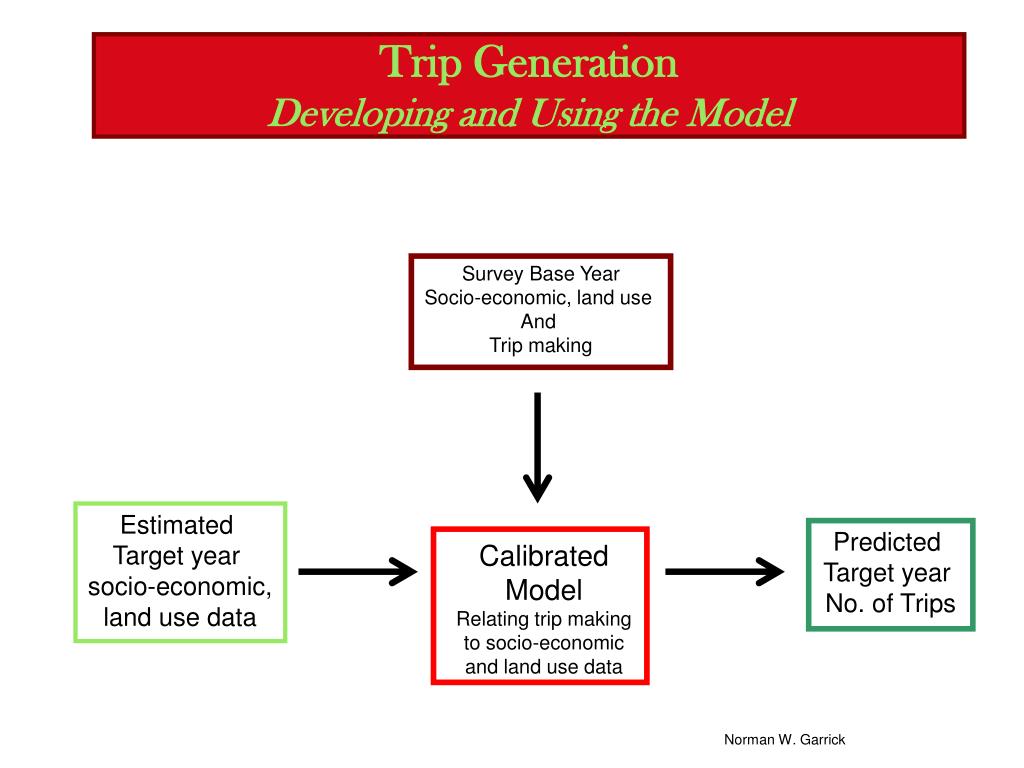 Trip Generation
Developing and Using the Model

Survey Base Year
Socio-economic, land use
And
Trip making

Estimated
Target year
socio-economic,
land use data

Calibrated
Model
Relating trip making
to socio-economic
and land use data

Predicted
Target year
No. of Trips

Norman W. Garrick